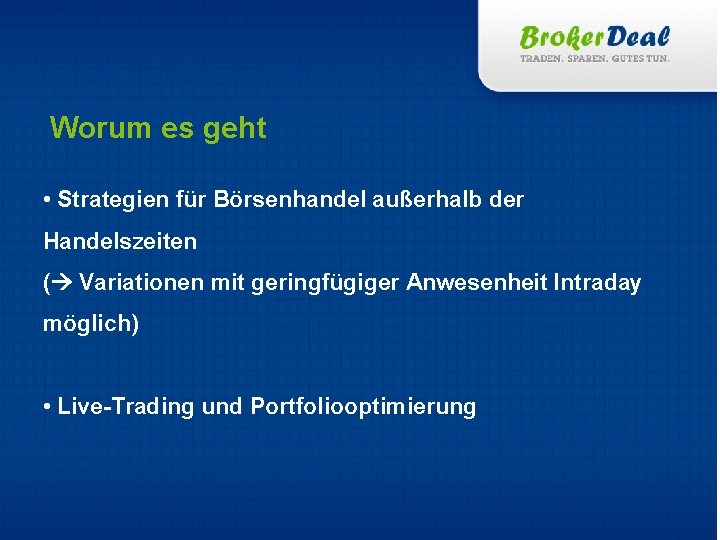 BrokerDeal
TRADEN. SPAREN. GUTES TUN.

Worum es geht

• Strategien für Börsenhandel außerhalb der Handelszeiten
(→ Variationen mit geringfügiger Anwesenheit Intraday möglich)

• Live-Trading und Portfoliooptimierung